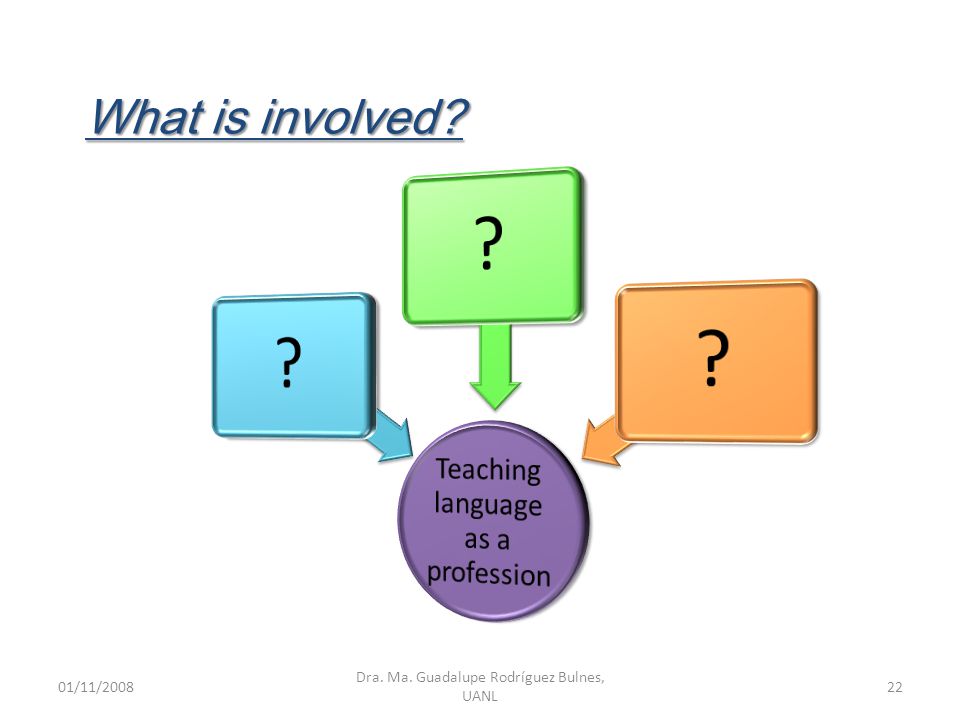 What is involved?

?

?

?

Teaching language as a profession

01/11/2008

Dra. Ma. Guadalupe Rodríguez Bulnes, UANL

22